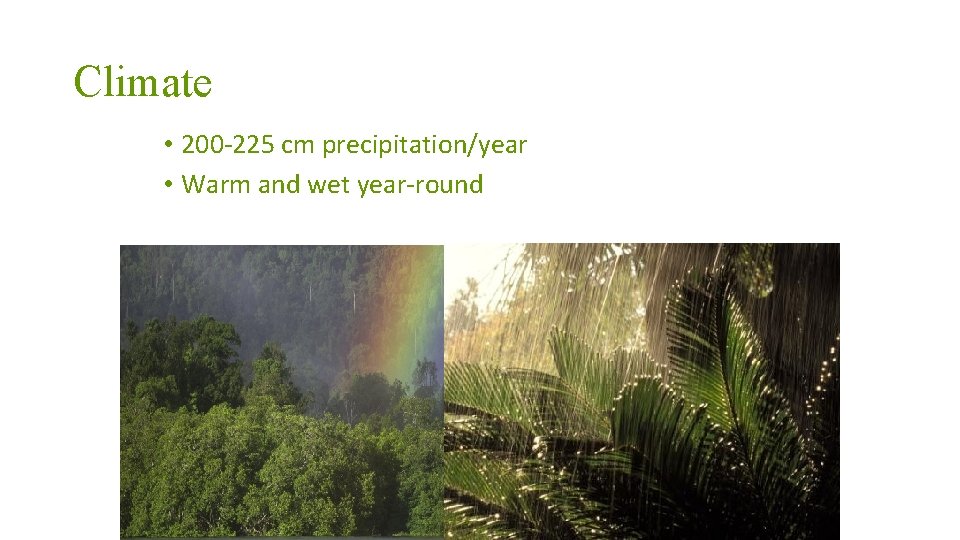 Climate

• 200-225 cm precipitation/year
• Warm and wet year-round